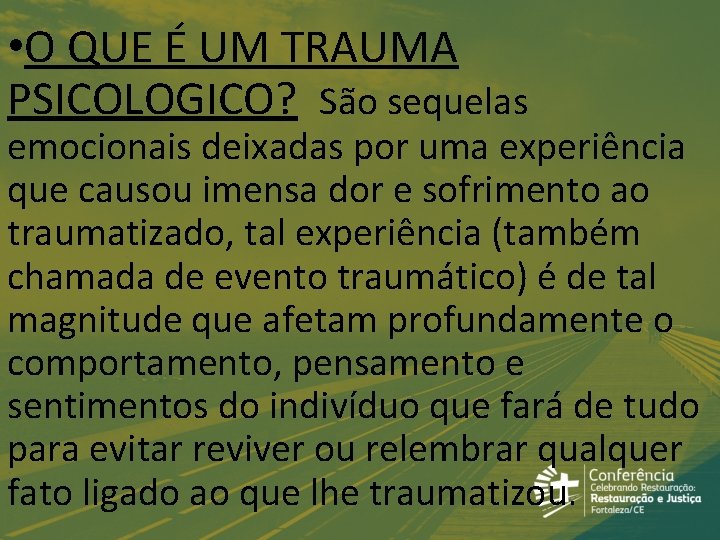 •O QUE É UM TRAUMA PSICOLOGICO? São sequelas emocionais deixadas por uma experiência que causou imensa dor e sofrimento ao traumatizado, tal experiência (também chamada de evento traumático) é de tal magnitude que afetam profundamente o comportamento, pensamento e sentimentos do indivíduo que fará de tudo para evitar reviver ou relembrar qualquer fato ligado ao que lhe traumatizou.

Conferência
Celebrando Restauração:
Restauração e Justiça
Fortaleza/CE